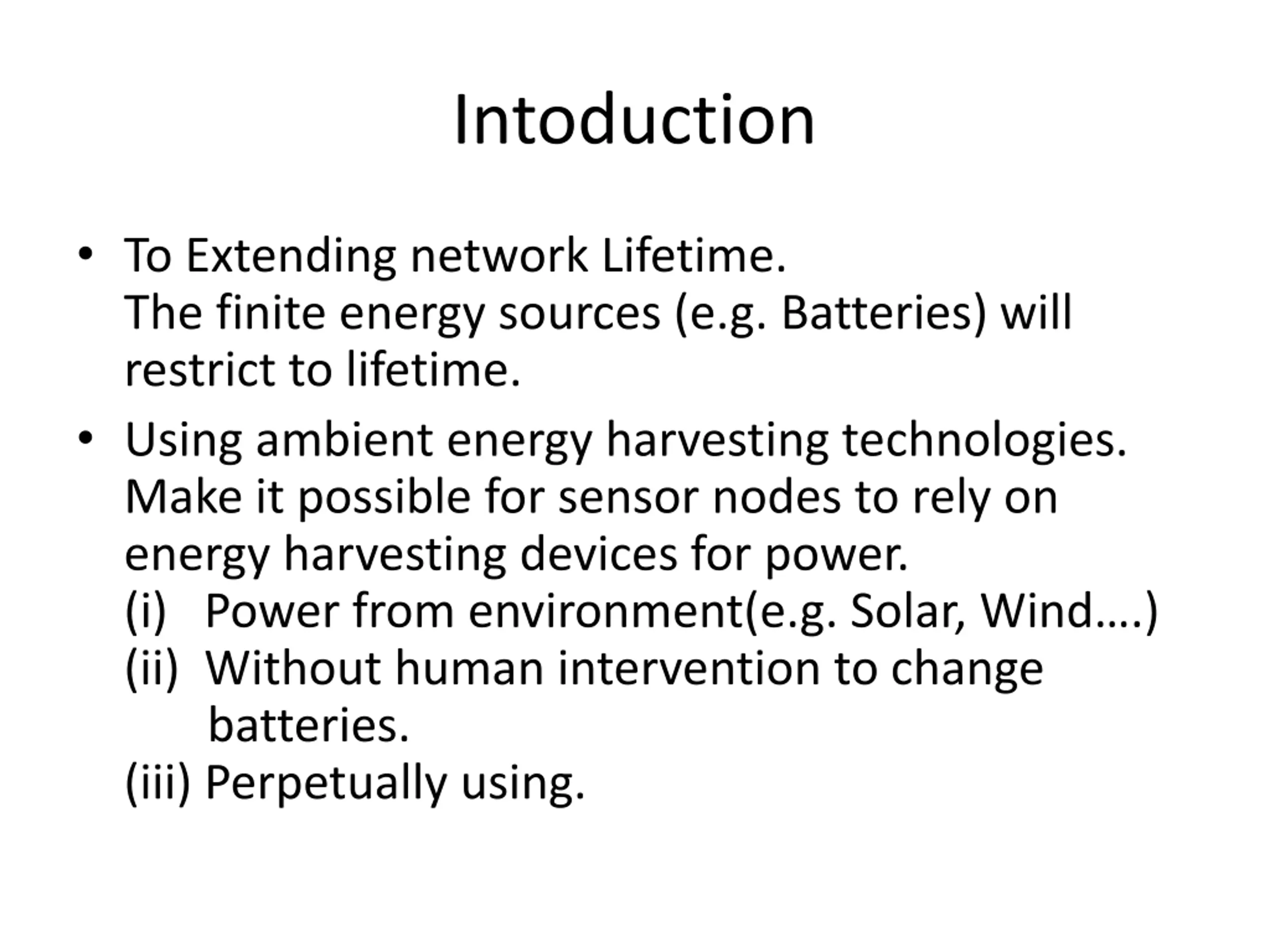 Intoduction

• To Extending network Lifetime.
The finite energy sources (e.g. Batteries) will restrict to lifetime.

• Using ambient energy harvesting technologies.
Make it possible for sensor nodes to rely on energy harvesting devices for power.
(i) Power from environment(e.g. Solar, Wind....)
(ii) Without human intervention to change batteries.
(iii) Perpetually using.